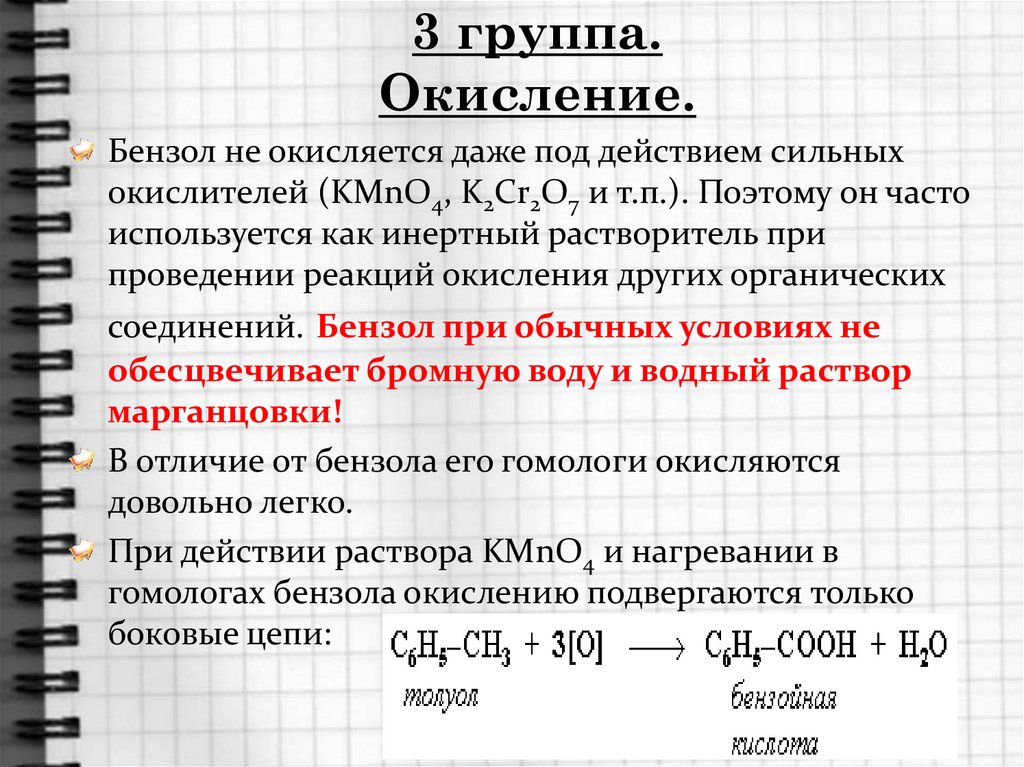 3 группа.
Окисление.

Бензол не окисляется даже под действием сильных окислителей ($KMnO_4$, $K_2Cr_2O_7$ и т.п.). Поэтому он часто используется как инертный растворитель при проведении реакций окисления других органических соединений. Бензол при обычных условиях не обесцвечивает бромную воду и водный раствор марганцовки!

В отличие от бензола его гомологи окисляются довольно легко.

При действии раствора $KMnO_4$ и нагревании в гомологах бензола окислению подвергаются только боковые цепи:

$C_6H_5–CH_3 + 3[O] \longrightarrow C_6H_5–COOH + H_2O$

толуол

бензойная кислота